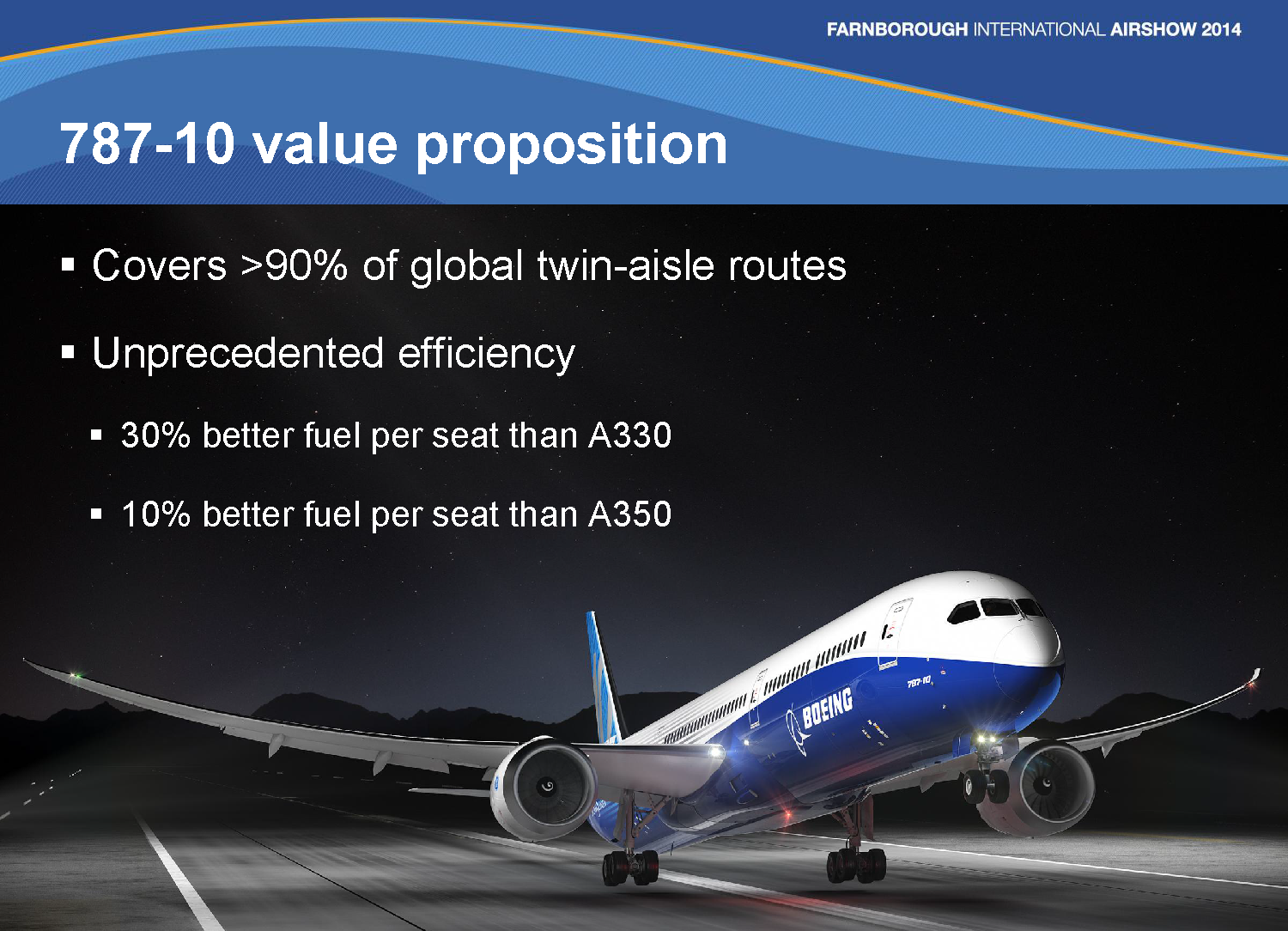 FARNBOROUGH INTERNATIONAL AIRSHOW 2014

787-10 value proposition

▪ Covers >90% of global twin-aisle routes

▪ Unprecedented efficiency

▪ 30% better fuel per seat than A330

▪ 10% better fuel per seat than A350

BOEING

787-10